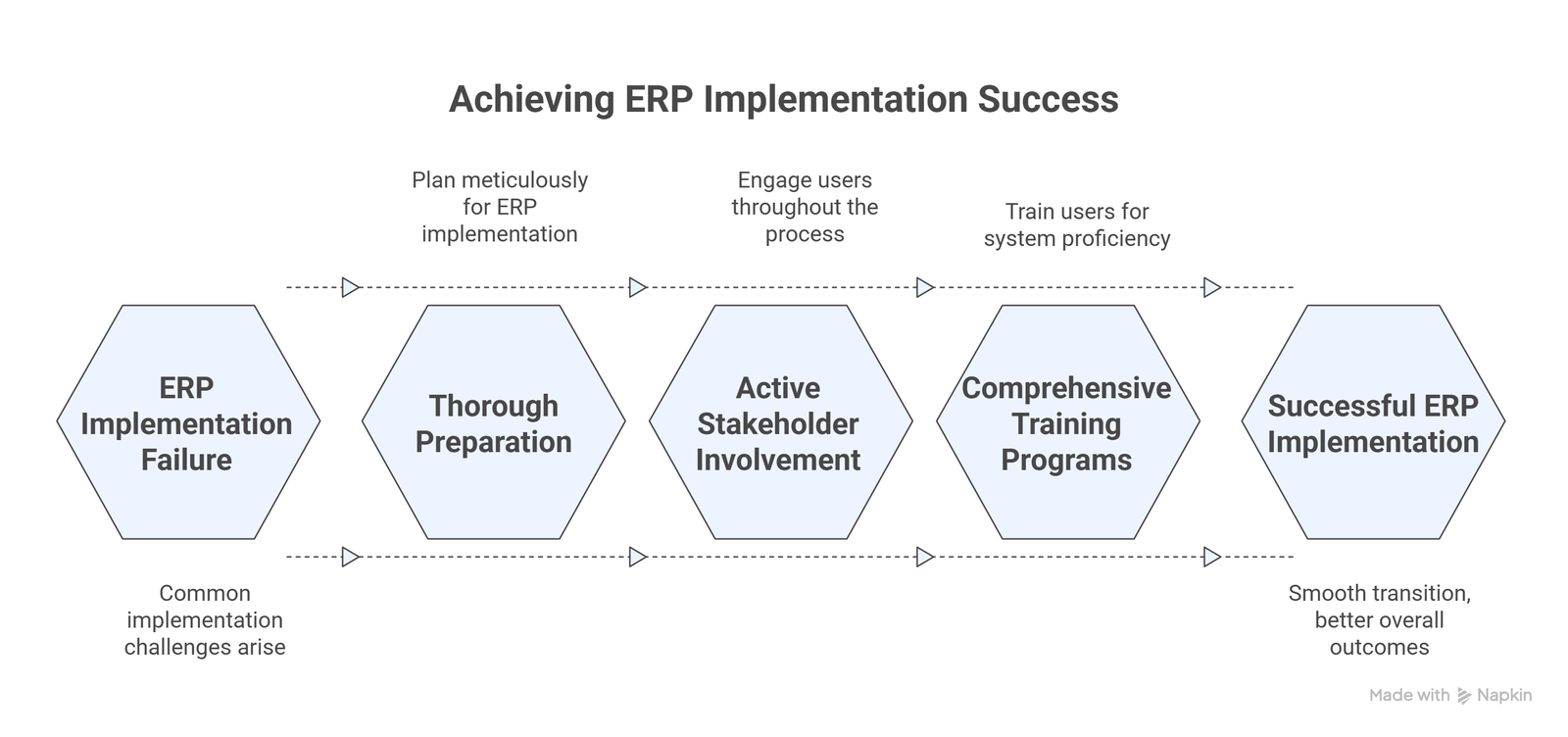 Achieving ERP Implementation Success

Plan meticulously for ERP implementation

Engage users throughout the process

Train users for system proficiency

ERP Implementation Failure

Thorough Preparation

Active Stakeholder Involvement

Comprehensive Training Programs

Successful ERP Implementation

Common implementation challenges arise

Smooth transition, better overall outcomes

Made with Napkin